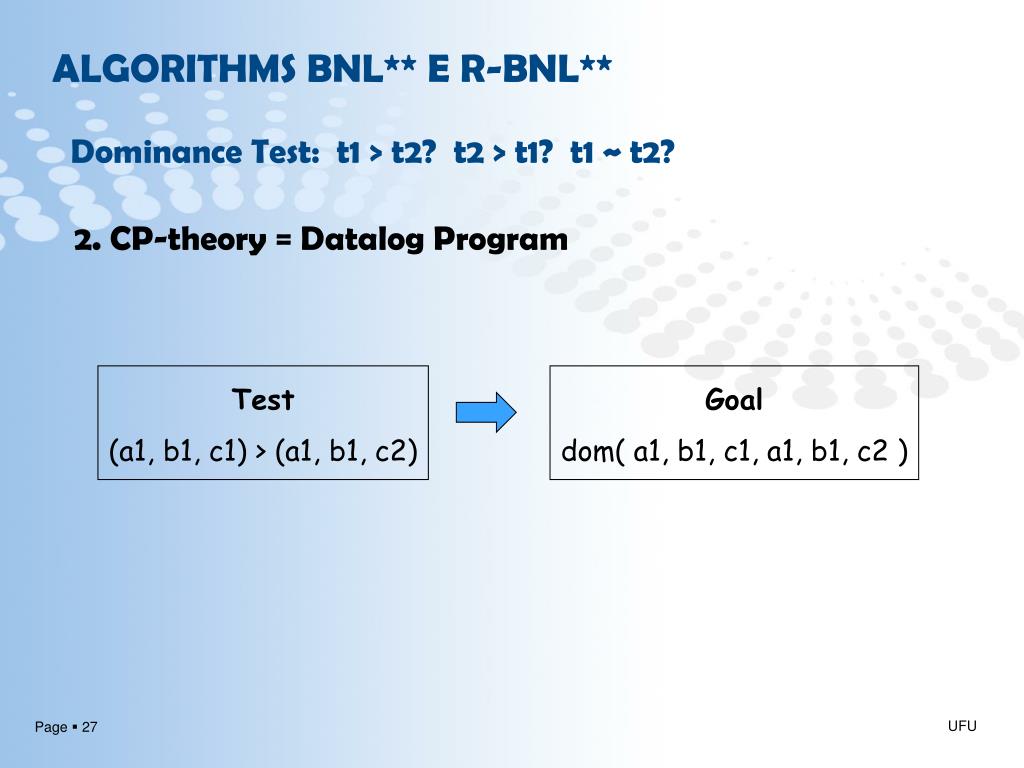 ALGORITHMS BNL** E R-BNL**

Dominance Test: t1 > t2? t2 > t1? t1 ~ t2?

2. CP-theory = Datalog Program

Test
(a1, b1, c1) > (a1, b1, c2)

Goal
dom( a1, b1, c1, a1, b1, c2 )

Page ▪ 27

UFU